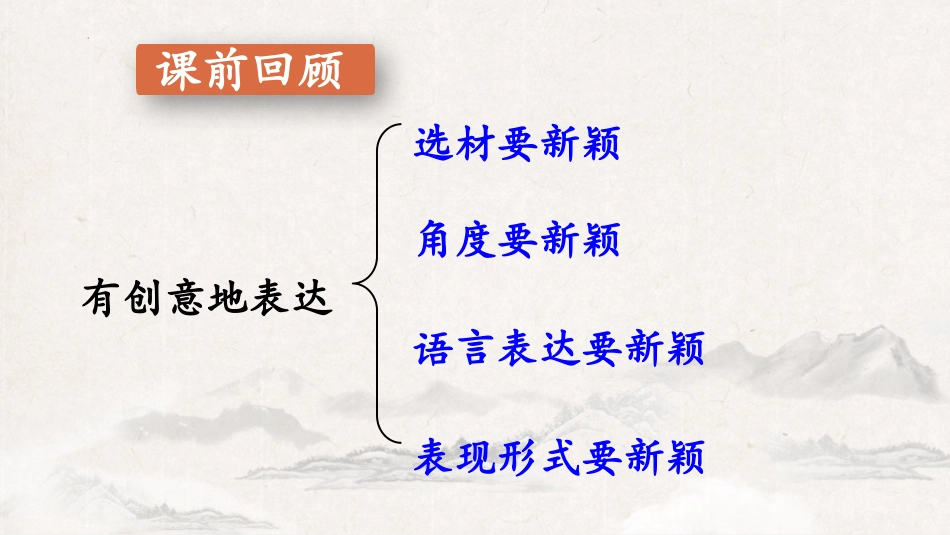 课前回顾

有创意地表达

选材要新颖

角度要新颖

语言表达要新颖

表现形式要新颖